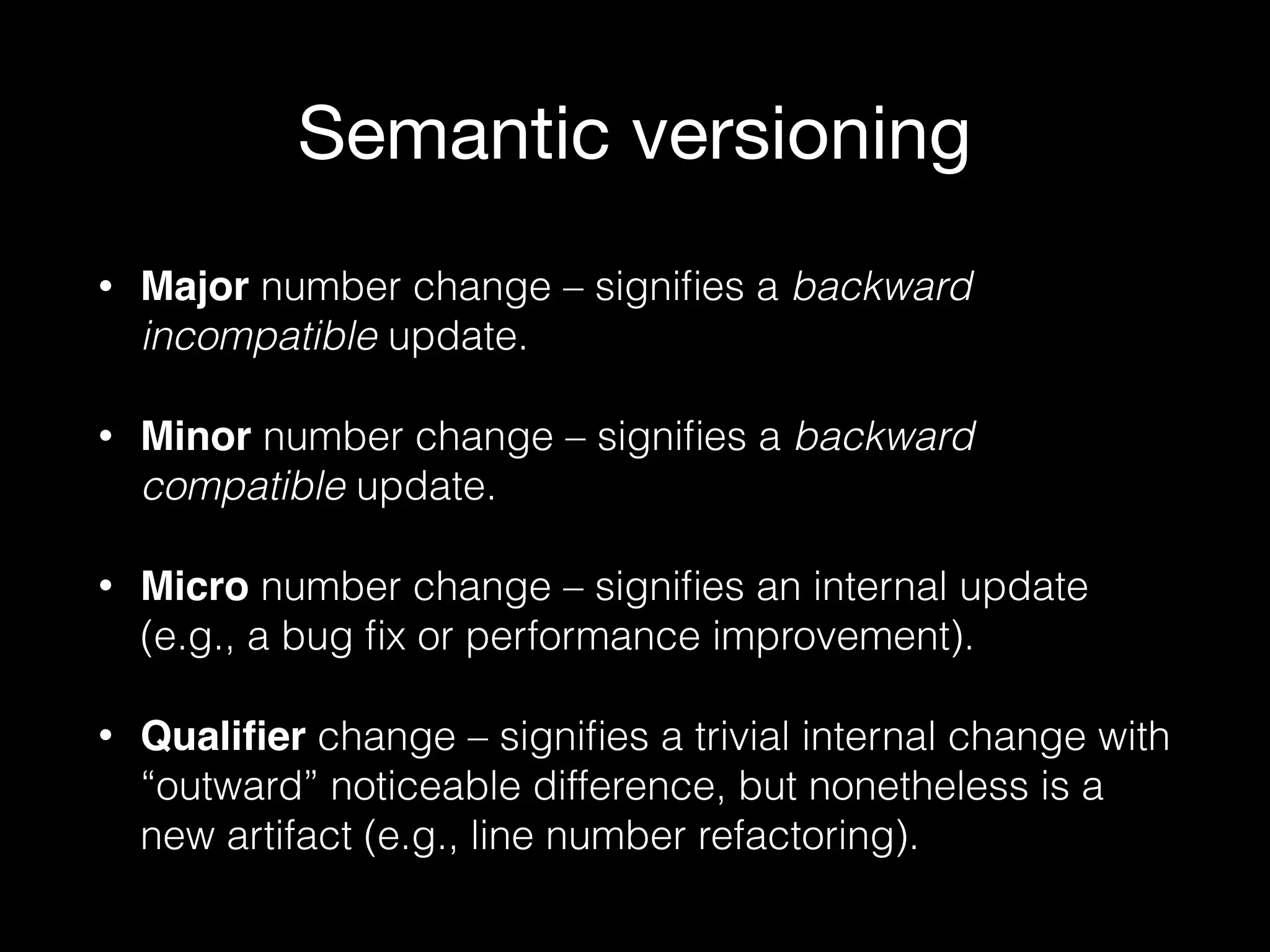 Semantic versioning

• Major number change – signifies a backward incompatible update.

• Minor number change – signifies a backward compatible update.

• Micro number change – signifies an internal update (e.g., a bug fix or performance improvement).

• Qualifier change – signifies a trivial internal change with “outward” noticeable difference, but nonetheless is a new artifact (e.g., line number refactoring).